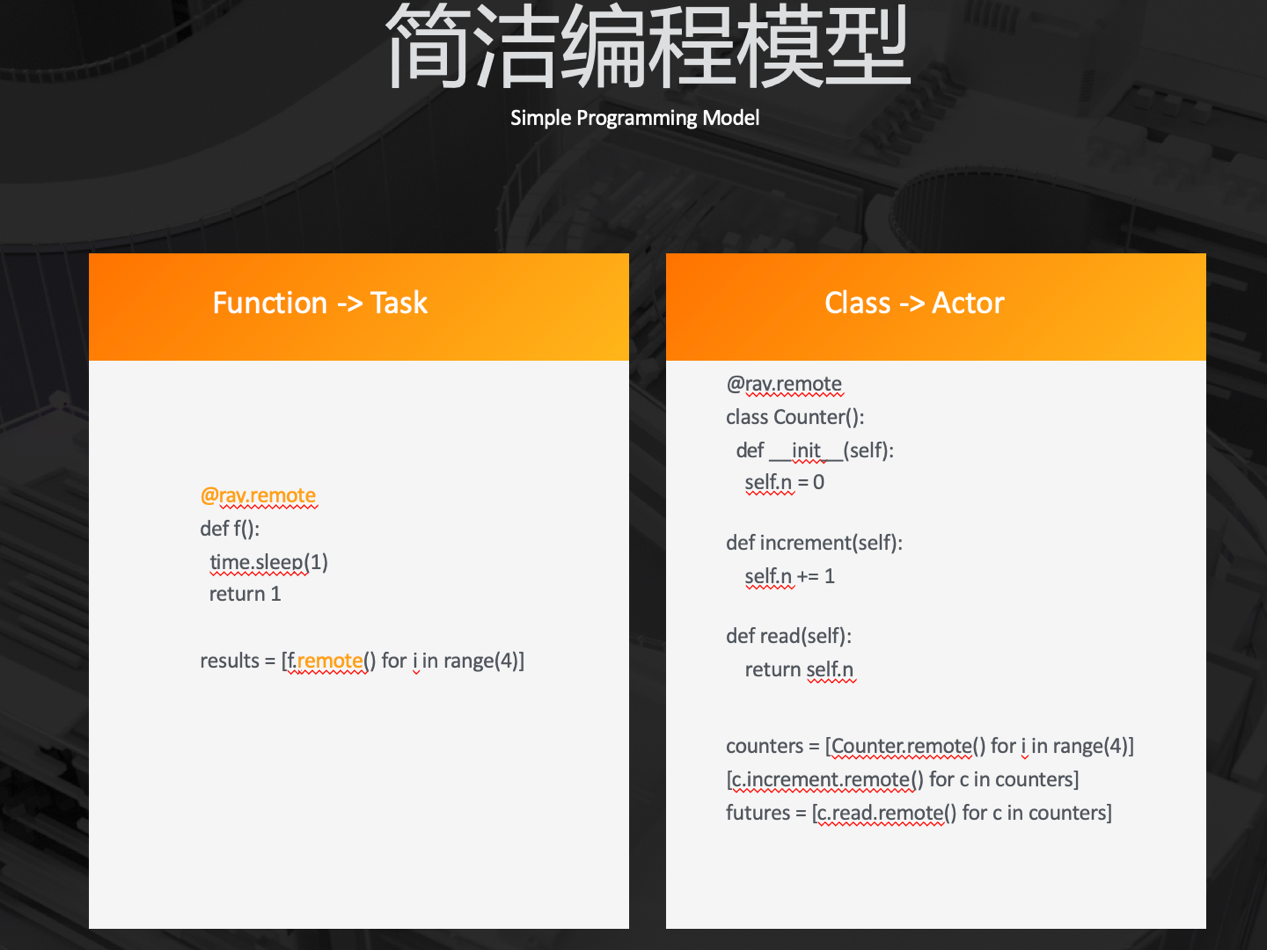 简洁编程模型

Simple Programming Model

Function -> Task

@ray.remote
def f():
  time.sleep(1)
  return 1

results = [f.remote() for i in range(4)]

Class -> Actor

@ray.remote
class Counter():
  def __init__(self):
    self.n = 0

def increment(self):
    self.n += 1

def read(self):
    return self.n

counters = [Counter.remote() for i in range(4)]
[c.increment.remote() for c in counters]
futures = [c.read.remote() for c in counters]